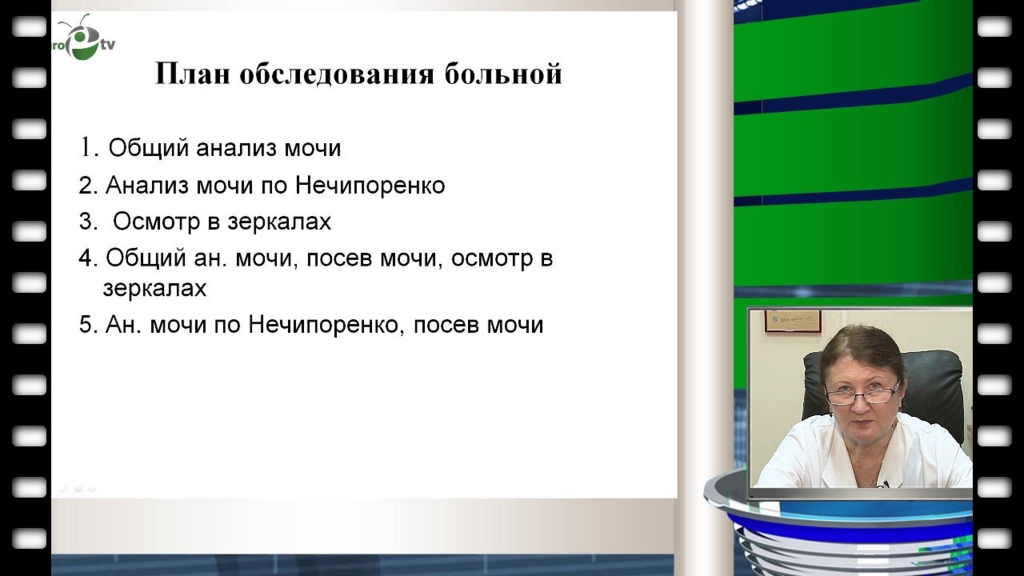 ro tv

План обследования больной

1. Общий анализ мочи
2. Анализ мочи по Нечипоренко
3. Осмотр в зеркалах
4. Общий ан. мочи, посев мочи, осмотр в зеркалах
5. Ан. мочи по Нечипоренко, посев мочи